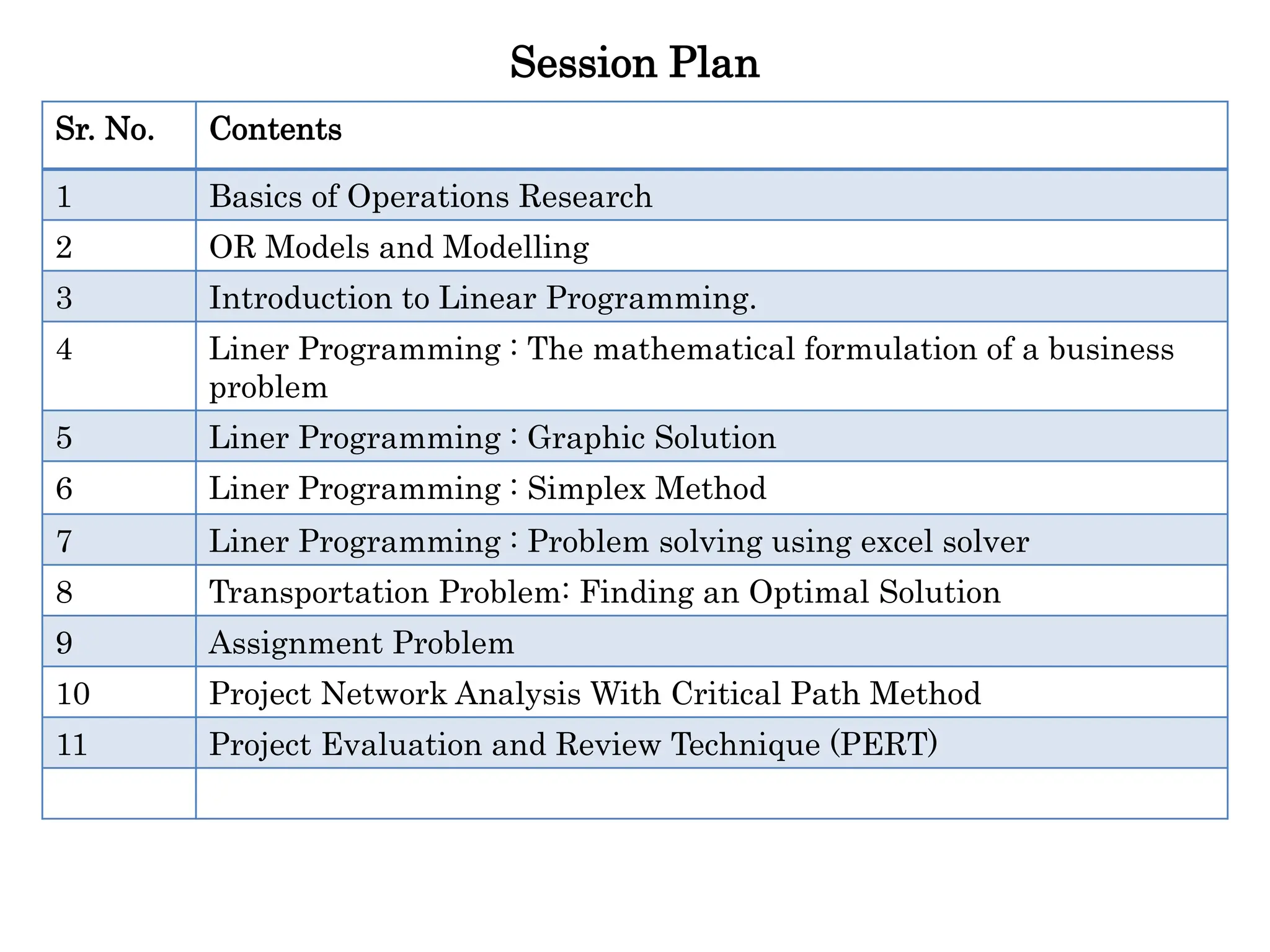 Session Plan

| Sr. No. | Contents |
|---|---|
| 1 | Basics of Operations Research |
| 2 | OR Models and Modelling |
| 3 | Introduction to Linear Programming. |
| 4 | Liner Programming : The mathematical formulation of a business problem |
| 5 | Liner Programming : Graphic Solution |
| 6 | Liner Programming : Simplex Method |
| 7 | Liner Programming : Problem solving using excel solver |
| 8 | Transportation Problem: Finding an Optimal Solution |
| 9 | Assignment Problem |
| 10 | Project Network Analysis With Critical Path Method |
| 11 | Project Evaluation and Review Technique (PERT) |
| | |